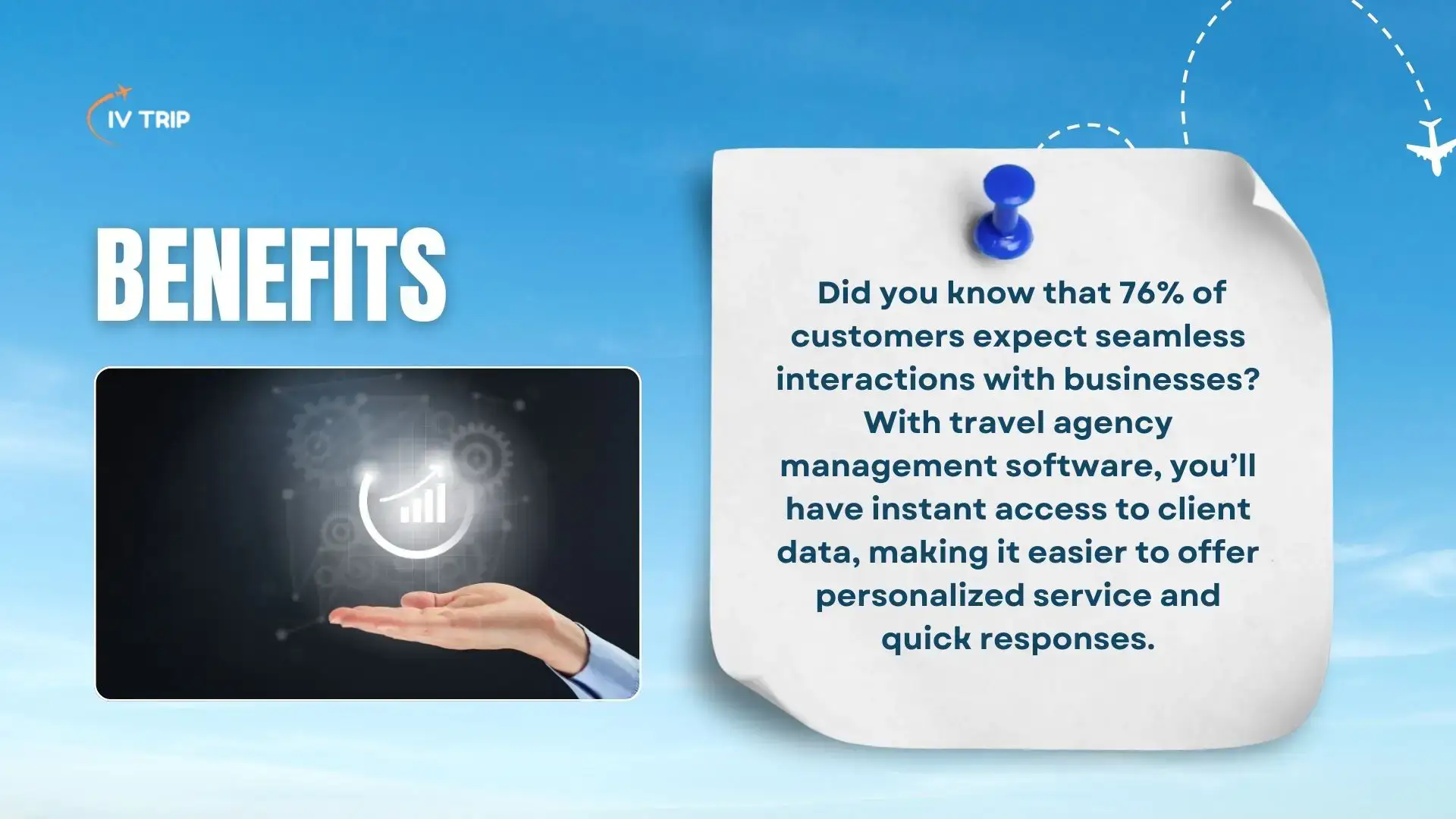 IV TRIP

BENEFITS

Did you know that 76% of customers expect seamless interactions with businesses? With travel agency management software, you'll have instant access to client data, making it easier to offer personalized service and quick responses.